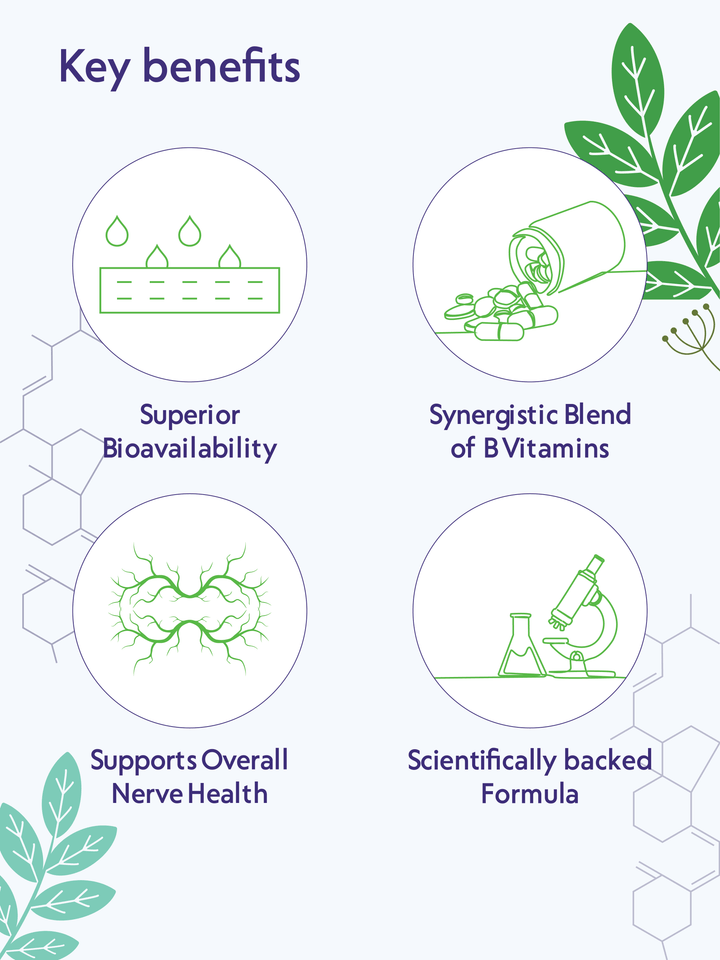 Key benefits

Superior Bioavailability

Synergistic Blend of B Vitamins

Supports Overall Nerve Health

Scientifically backed Formula